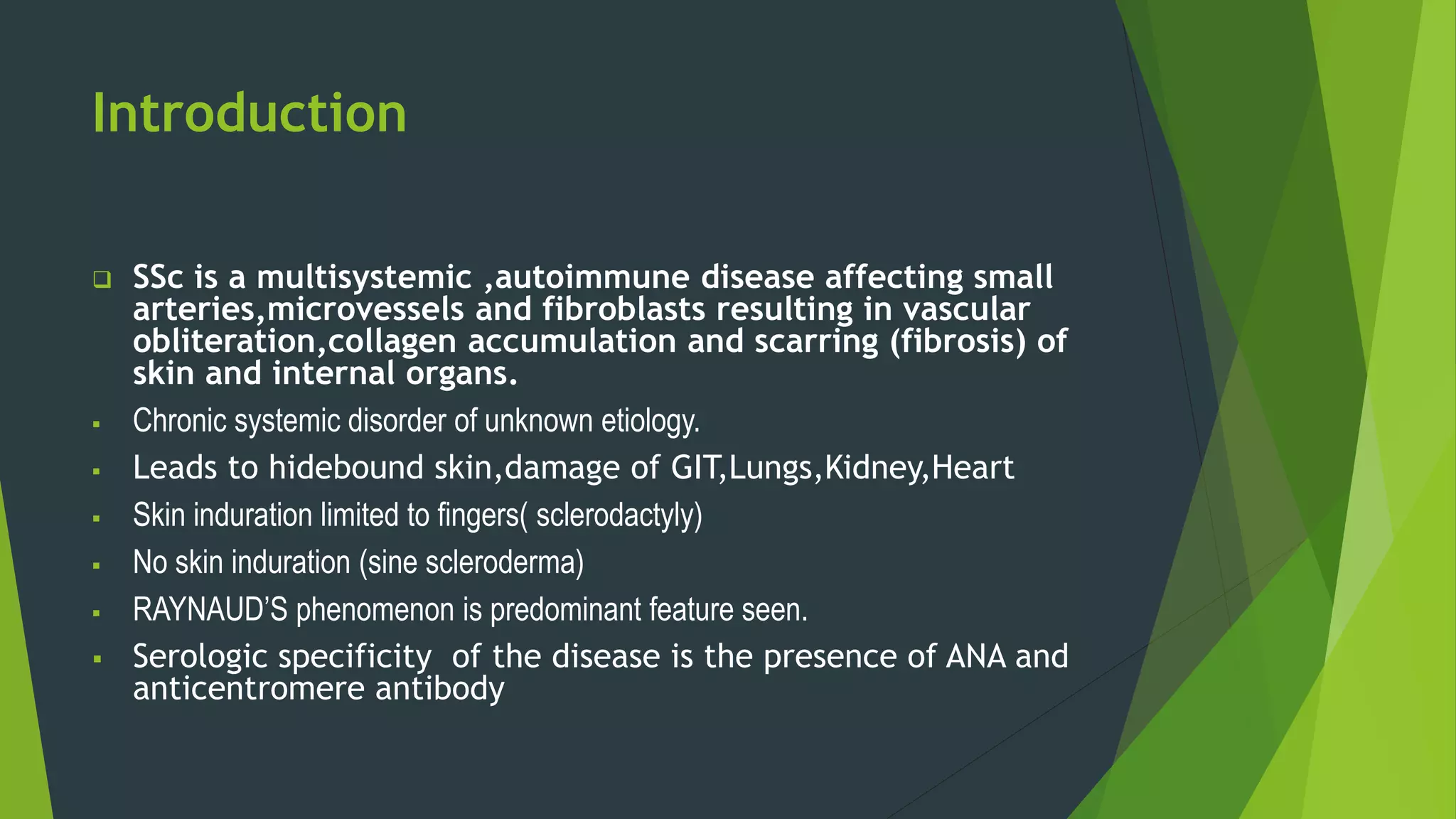 Introduction

❑ SSc is a multisystemic ,autoimmune disease affecting small arteries,microvessels and fibroblasts resulting in vascular obliteration,collagen accumulation and scarring (fibrosis) of skin and internal organs.

▪ Chronic systemic disorder of unknown etiology.

▪ Leads to hidebound skin,damage of GIT,Lungs,Kidney,Heart

▪ Skin induration limited to fingers( sclerodactyly)

▪ No skin induration (sine scleroderma)

▪ RAYNAUD'S phenomenon is predominant feature seen.

▪ Serologic specificity of the disease is the presence of ANA and anticentromere antibody